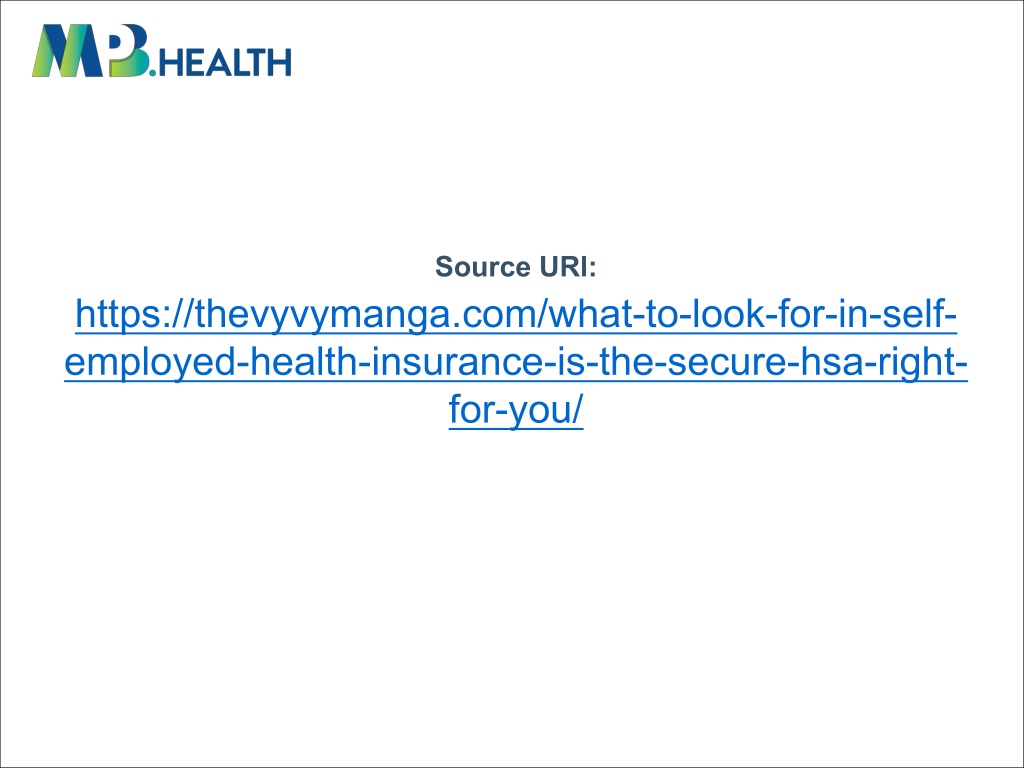 MPB.HEALTH

Source URI:

https://thevyvymanga.com/what-to-look-for-in-self-employed-health-insurance-is-the-secure-hsa-right-for-you/